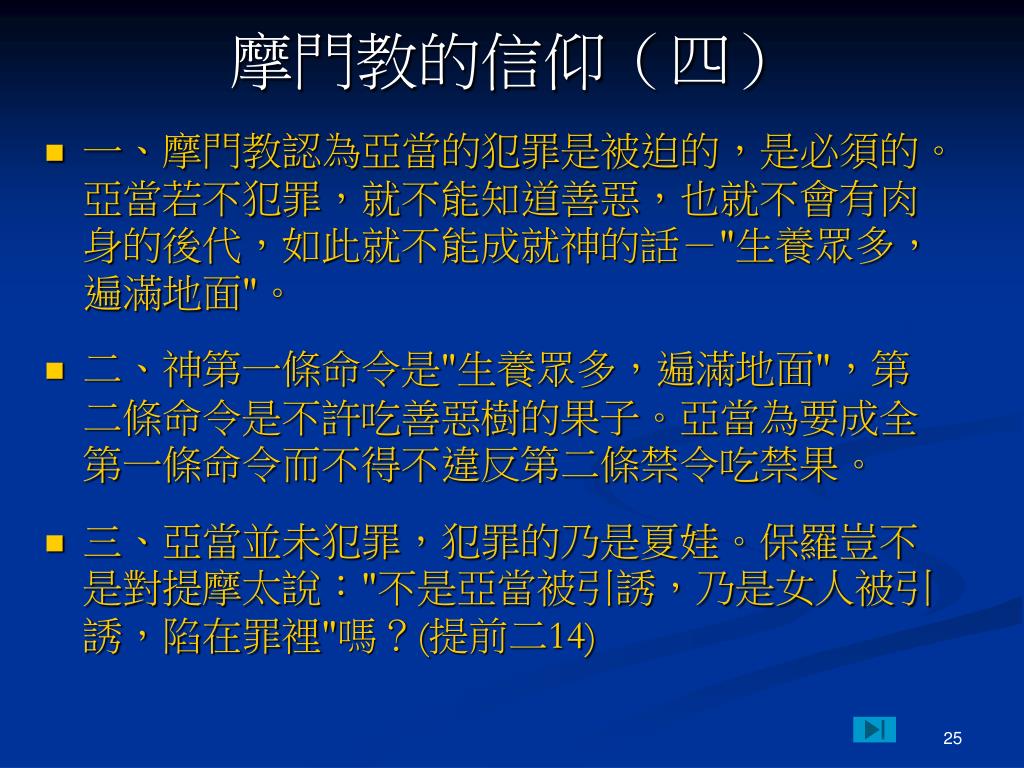 摩門教的信仰（四）

一、摩門教認為亞當的犯罪是被迫的，是必須的。亞當若不犯罪，就不能知道善惡，也就不會有肉身的後代，如此就不能成就神的話－"生養眾多，遍滿地面"。

二、神第一條命令是"生養眾多，遍滿地面"，第二條命令是不許吃善惡樹的果子。亞當為要成全第一條命令而不得不違反第二條禁令吃禁果。

三、亞當並未犯罪，犯罪的乃是夏娃。保羅豈不是對提摩太說："不是亞當被引誘，乃是女人被引誘，陷在罪裡"嗎？(提前二14)

25